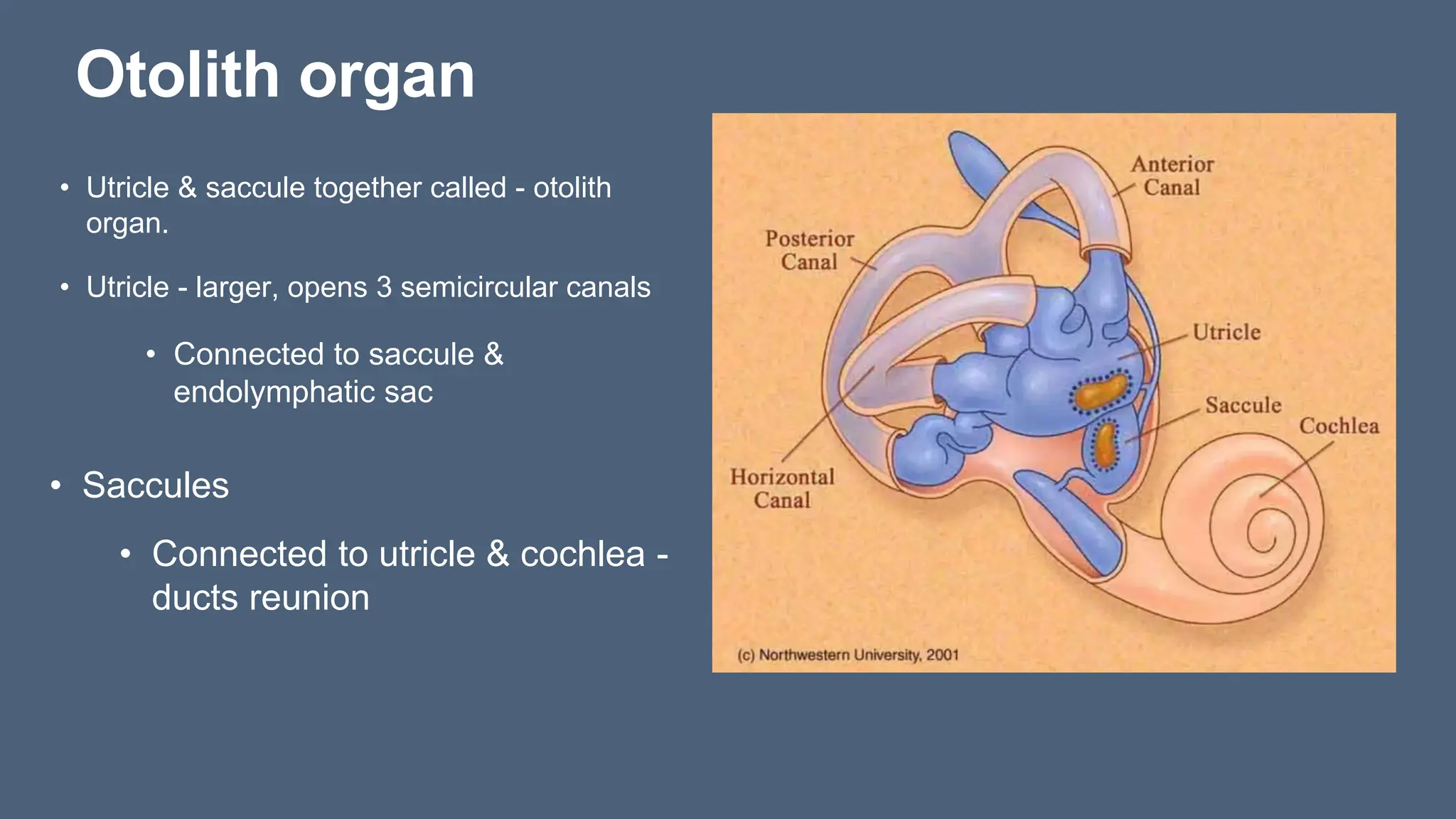 Otolith organ

• Utricle & saccule together called - otolith organ.

• Utricle - larger, opens 3 semicircular canals

• Connected to saccule & endolymphatic sac

• Saccules

• Connected to utricle & cochlea - ducts reunion

Anterior Canal

Posterior Canal

Utricle

Saccule

Cochlea

Horizontal Canal

(c) Northwestern University, 2001